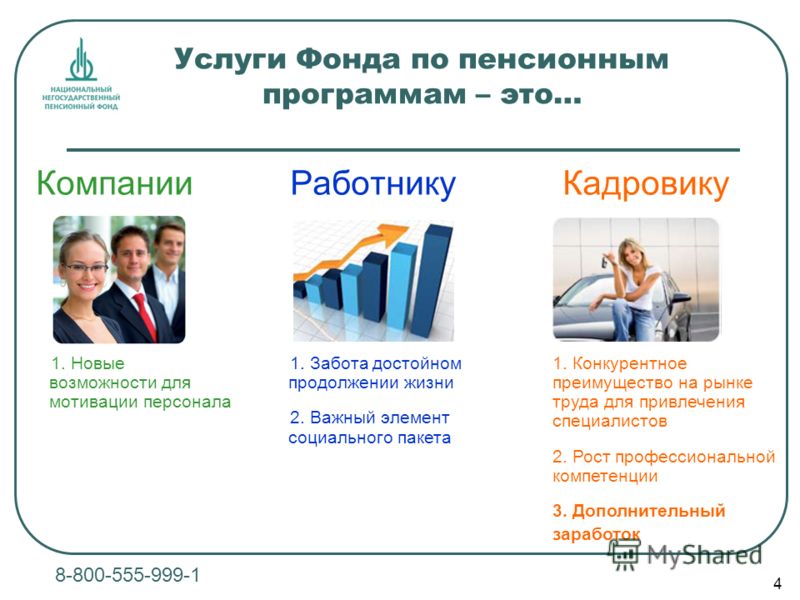 НАЦИОНАЛЬНЫЙ НЕГОСУДАРСТВЕННЫЙ ПЕНСИОННЫЙ ФОНД

Услуги Фонда по пенсионным программам – это…

Компании

1. Новые возможности для мотивации персонала

Работнику

1. Забота достойном продолжении жизни

2. Важный элемент социального пакета

Кадровику

1. Конкурентное преимущество на рынке труда для привлечения специалистов

2. Рост профессиональной компетенции

3. Дополнительный заработок

MyShared

8-800-555-999-1

4